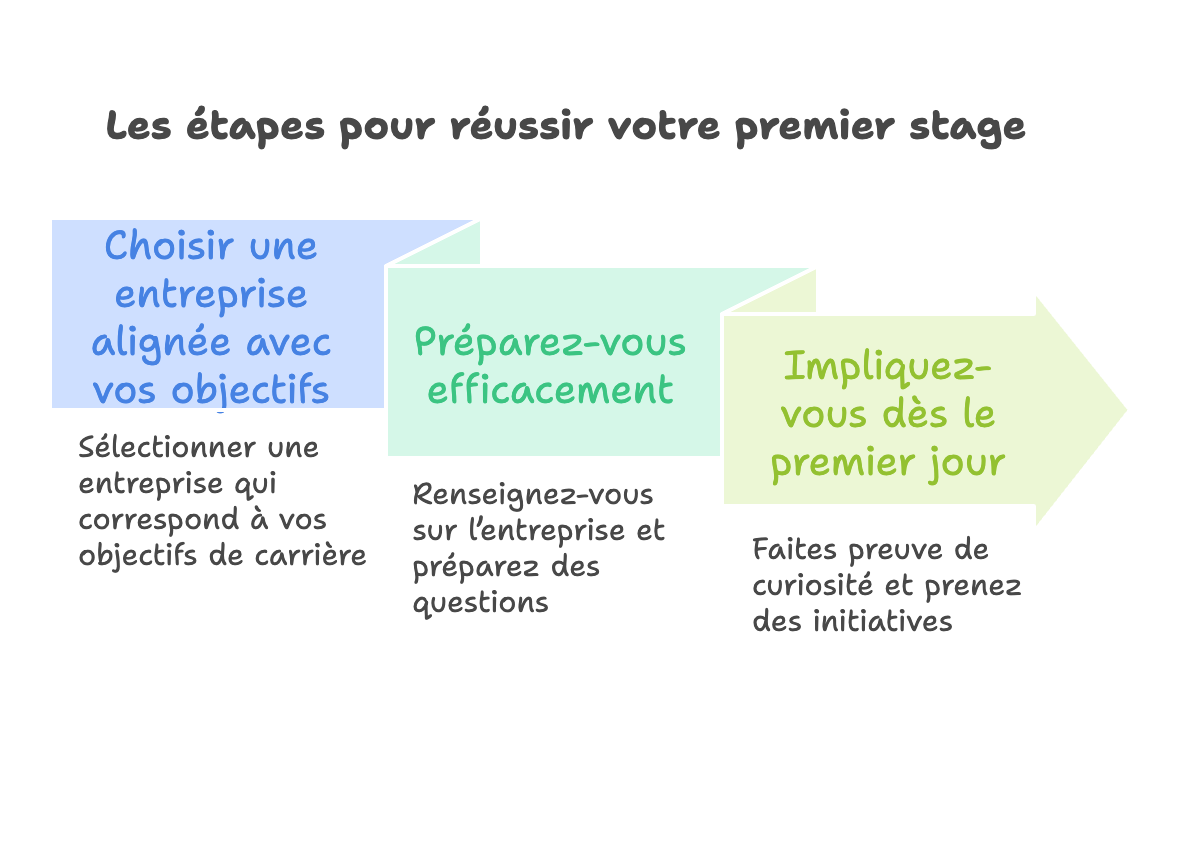 Les étapes pour réussir votre premier stage

Choisir une entreprise alignée avec vos objectifs

Sélectionner une entreprise qui correspond à vos objectifs de carrière

Préparez-vous efficacement

Renseignez-vous sur l'entreprise et préparez des questions

Impliquez-vous dès le premier jour

Faites preuve de curiosité et prenez des initiatives